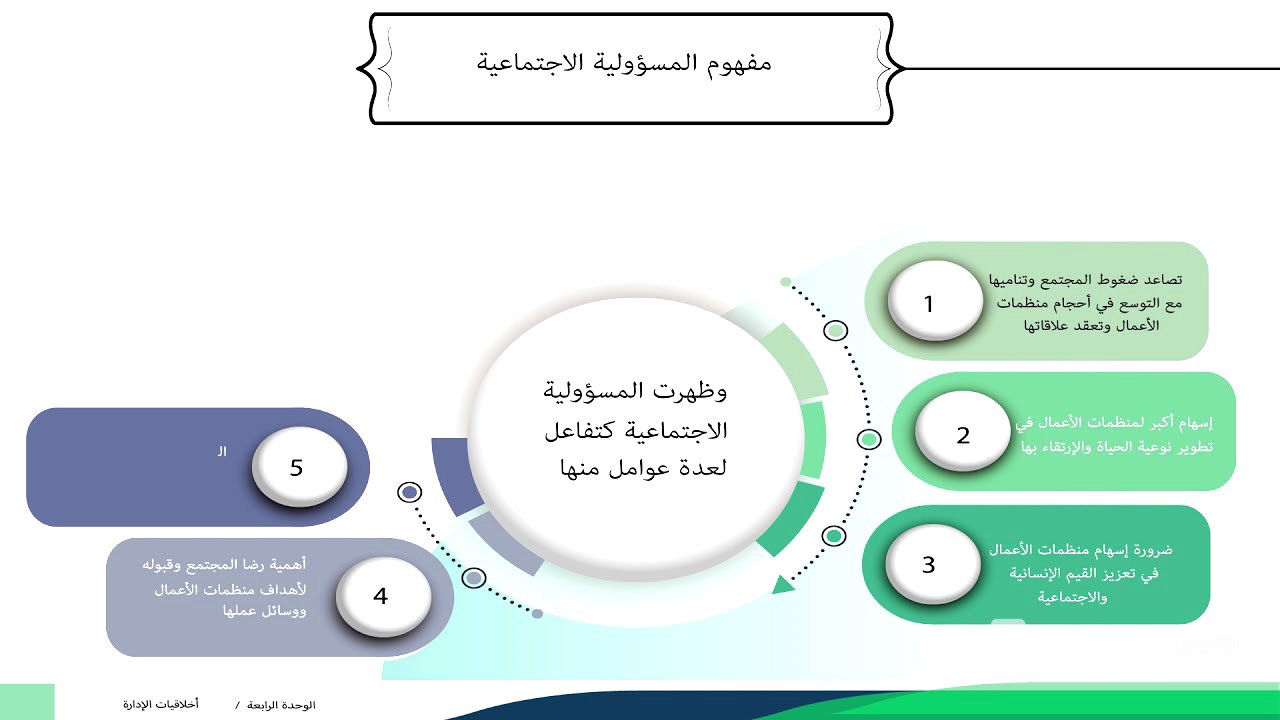 مفهوم المسؤولية الاجتماعية

وظهرت المسؤولية الاجتماعية كتفاعل لعدة عوامل منها

1
تصاعد ضغوط المجتمع وتناميها مع التوسع في أحجام منظمات الأعمال وتعقد علاقاتها

2
إسهام أكبر لمنظمات الأعمال في تطوير نوعية الحياة والإرتقاء بها

3
ضرورة إسهام منظمات الأعمال في تعزيز القيم الإنسانية والاجتماعية

4
أهمية رضا المجتمع وقبوله لأهداف منظمات الأعمال ووسائل عملها

5
ال

الوحدة الرابعة / أخلاقيات الإدارة